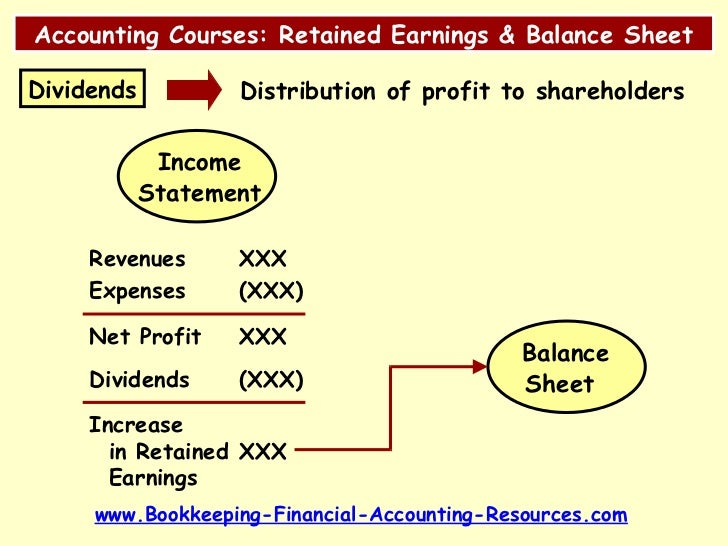 Accounting Courses: Retained Earnings & Balance Sheet

Dividends

Distribution of profit to shareholders

Income Statement

Revenues XXX
Expenses (XXX)

Net Profit XXX

Dividends (XXX)

Increase in Retained Earnings XXX

Balance Sheet

www.Bookkeeping-Financial-Accounting-Resources.com